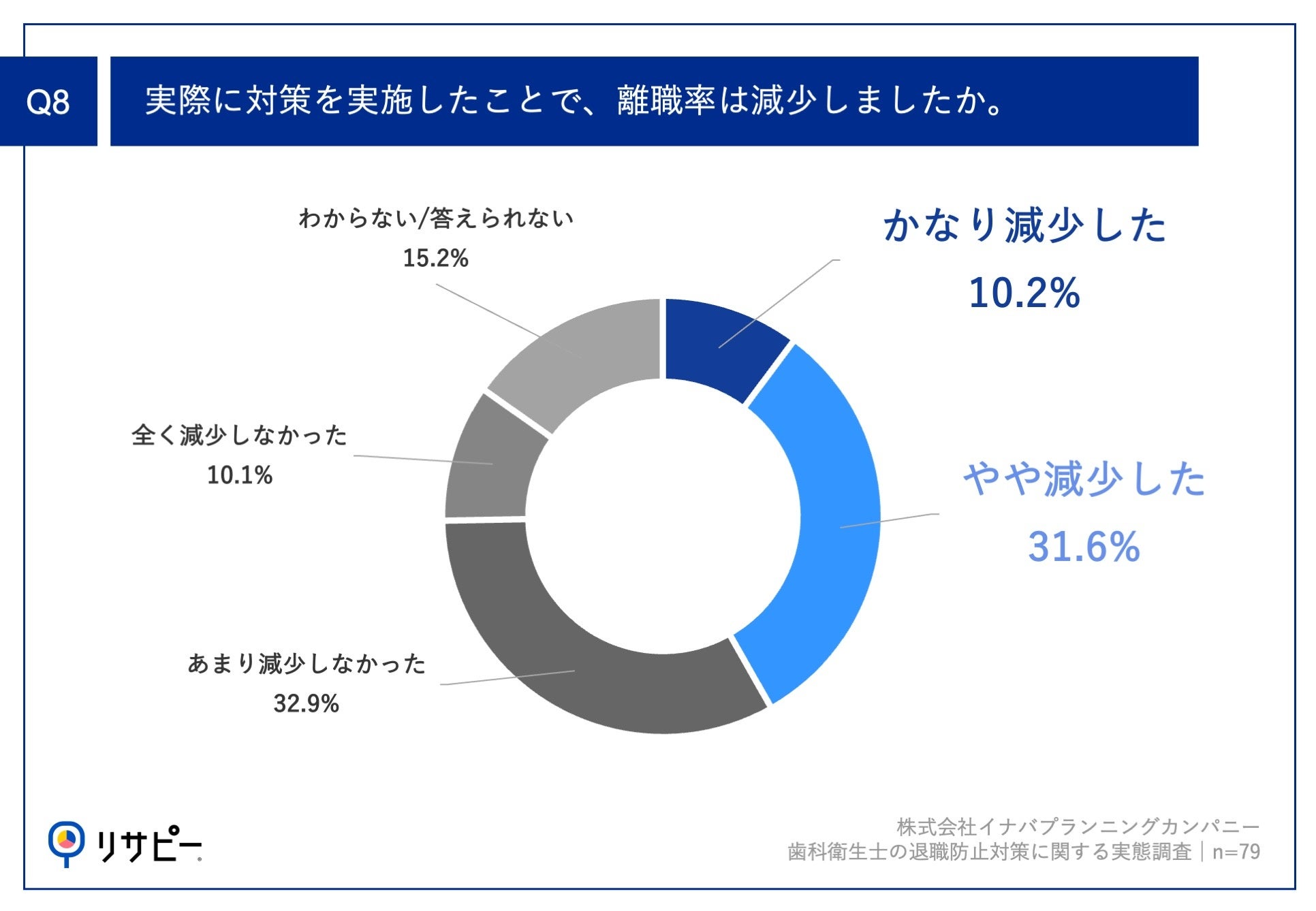 Q8

実際に対策を実施したことで、離職率は減少しましたか。

わからない/答えられない
15.2%

かなり減少した
10.2%

全く減少しなかった
10.1%

やや減少した
31.6%

あまり減少しなかった
32.9%

リサピー

株式会社イナバプランニングカンパニー
歯科衛生士の退職防止対策に関する実態調査｜n=79